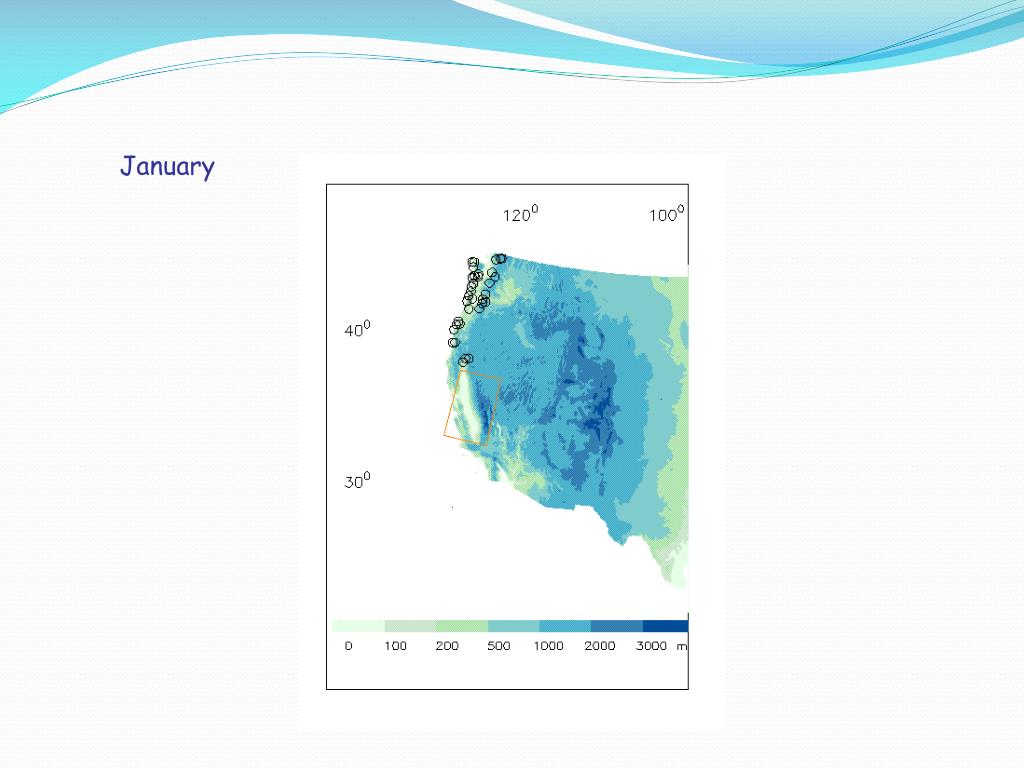 January

$120^0$ $100^0$

$40^0$

$30^0$

0 100 200 500 1000 2000 3000 m